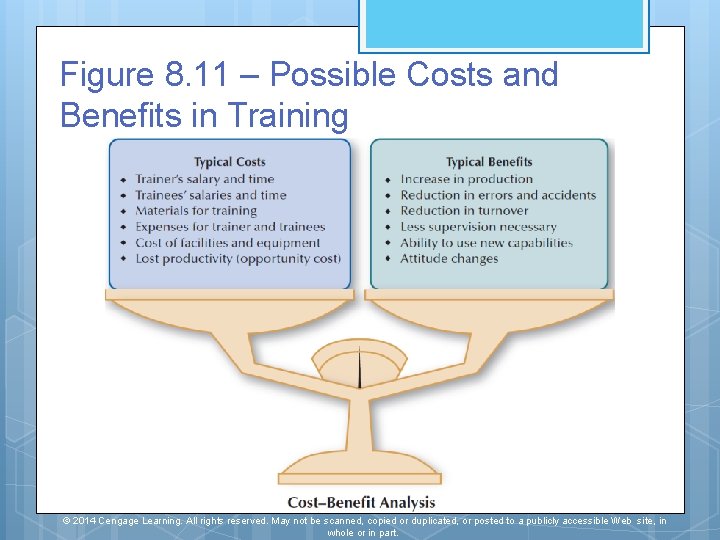 Figure 8.11 – Possible Costs and Benefits in Training

Typical Costs
• Trainer's salary and time
• Trainees' salaries and time
• Materials for training
• Expenses for trainer and trainees
• Cost of facilities and equipment
• Lost productivity (opportunity cost)

Typical Benefits
• Increase in production
• Reduction in errors and accidents
• Reduction in turnover
• Less supervision necessary
• Ability to use new capabilities
• Attitude changes

Cost–Benefit Analysis

© 2014 Cengage Learning. All rights reserved. May not be scanned, copied or duplicated, or posted to a publicly accessible Web site, in whole or in part.